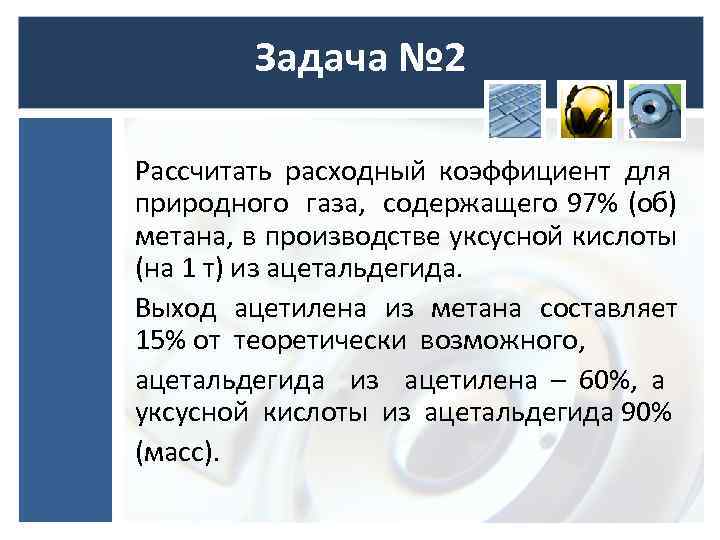 Задача №2

Рассчитать расходный коэффициент для природного газа, содержащего 97% (об) метана, в производстве уксусной кислоты (на 1 т) из ацетальдегида.

Выход ацетилена из метана составляет 15% от теоретически возможного,

ацетальдегида из ацетилена – 60%, а уксусной кислоты из ацетальдегида 90% (масс).